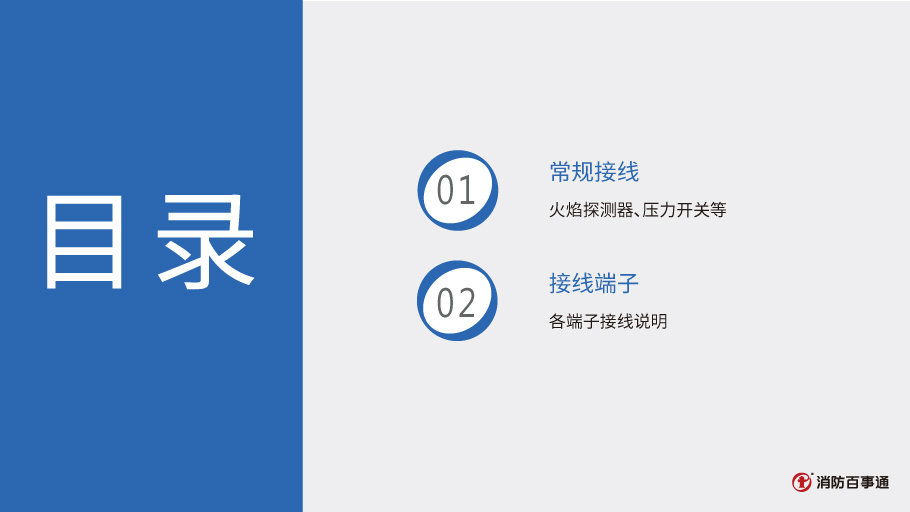 目录

01
常规接线
火焰探测器、压力开关等

02
接线端子
各端子接线说明

消防百事通